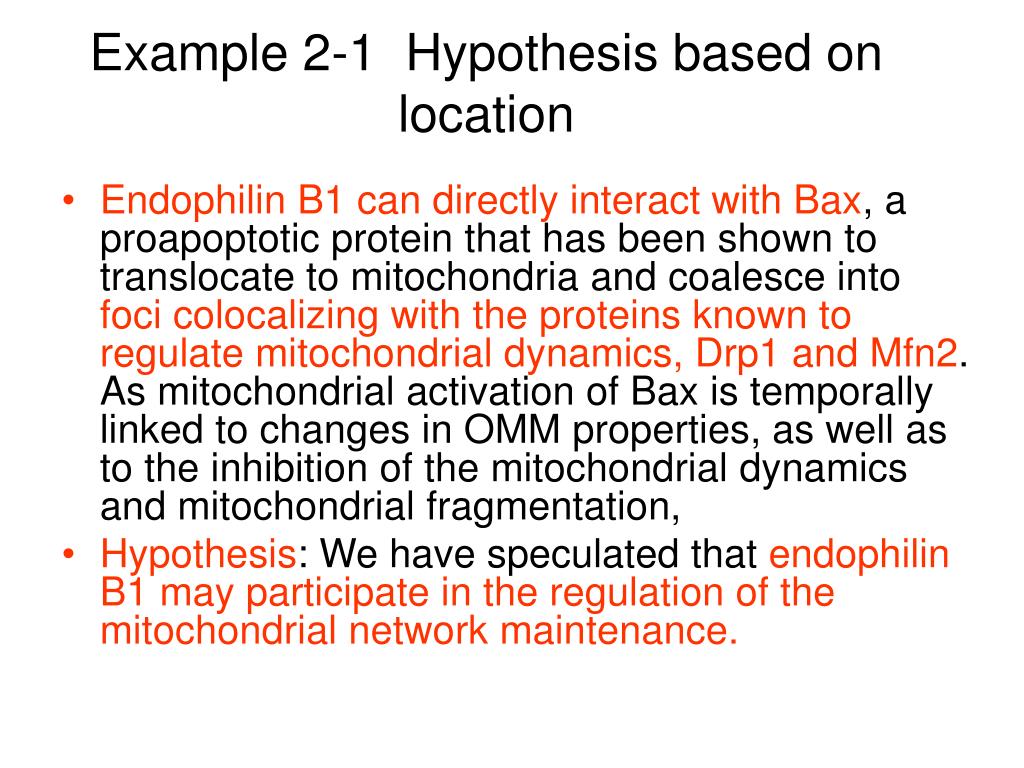 Example 2-1 Hypothesis based on location

• Endophilin B1 can directly interact with Bax, a proapoptotic protein that has been shown to translocate to mitochondria and coalesce into foci colocalizing with the proteins known to regulate mitochondrial dynamics, Drp1 and Mfn2. As mitochondrial activation of Bax is temporally linked to changes in OMM properties, as well as to the inhibition of the mitochondrial dynamics and mitochondrial fragmentation,
• Hypothesis: We have speculated that endophilin B1 may participate in the regulation of the mitochondrial network maintenance.